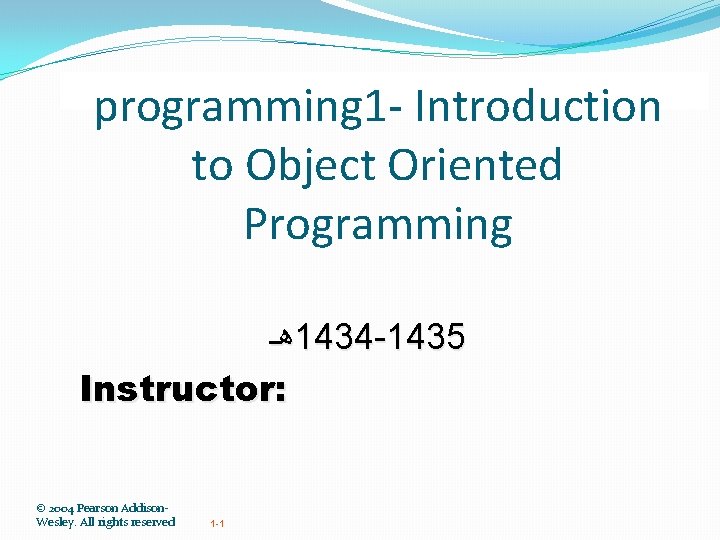 programming1- Introduction to Object Oriented Programming

1434-1435هـ

Instructor:

© 2004 Pearson Addison-Wesley. All rights reserved

1-1